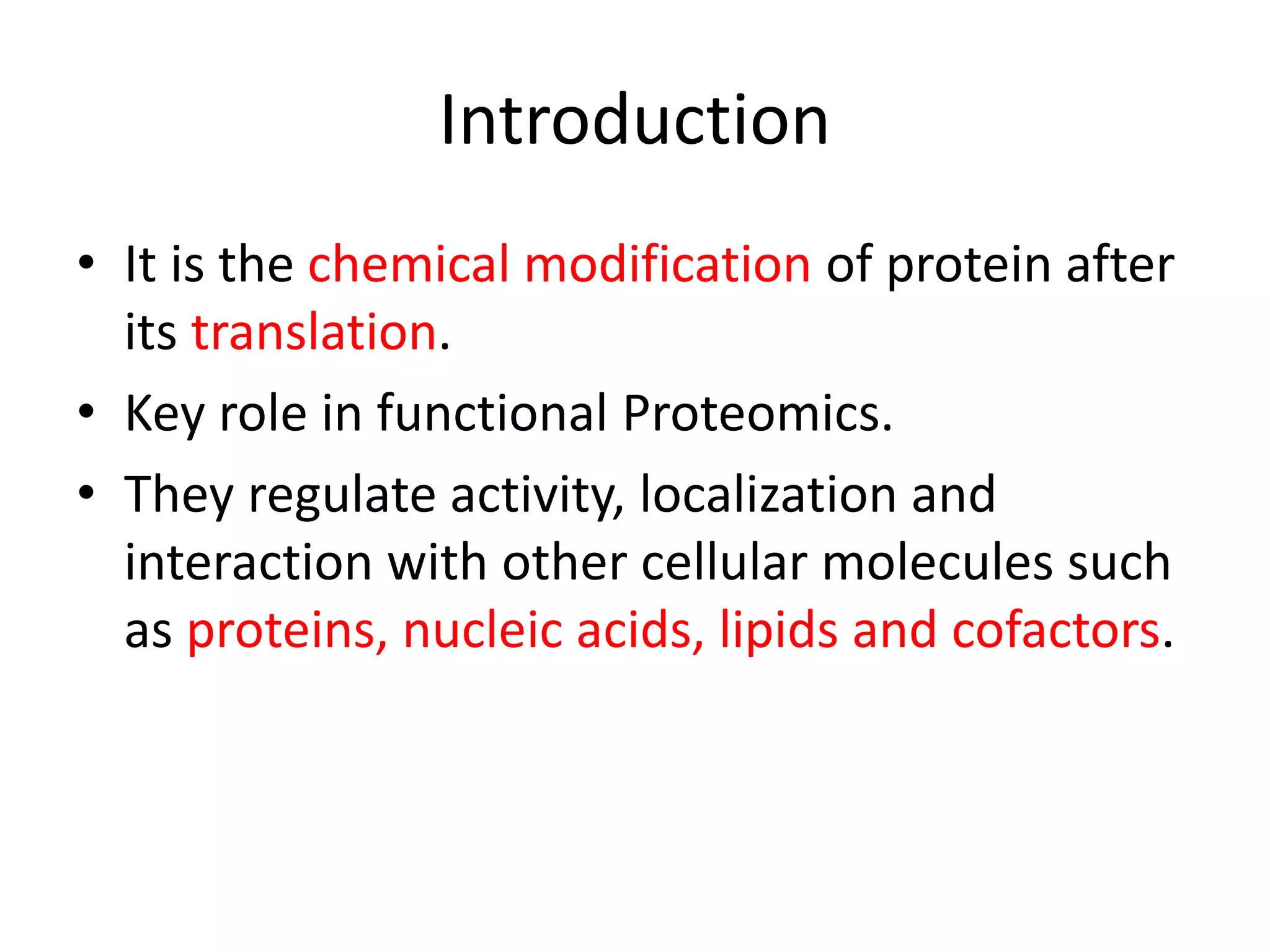 Introduction

• It is the chemical modification of protein after its translation.

• Key role in functional Proteomics.

• They regulate activity, localization and interaction with other cellular molecules such as proteins, nucleic acids, lipids and cofactors.